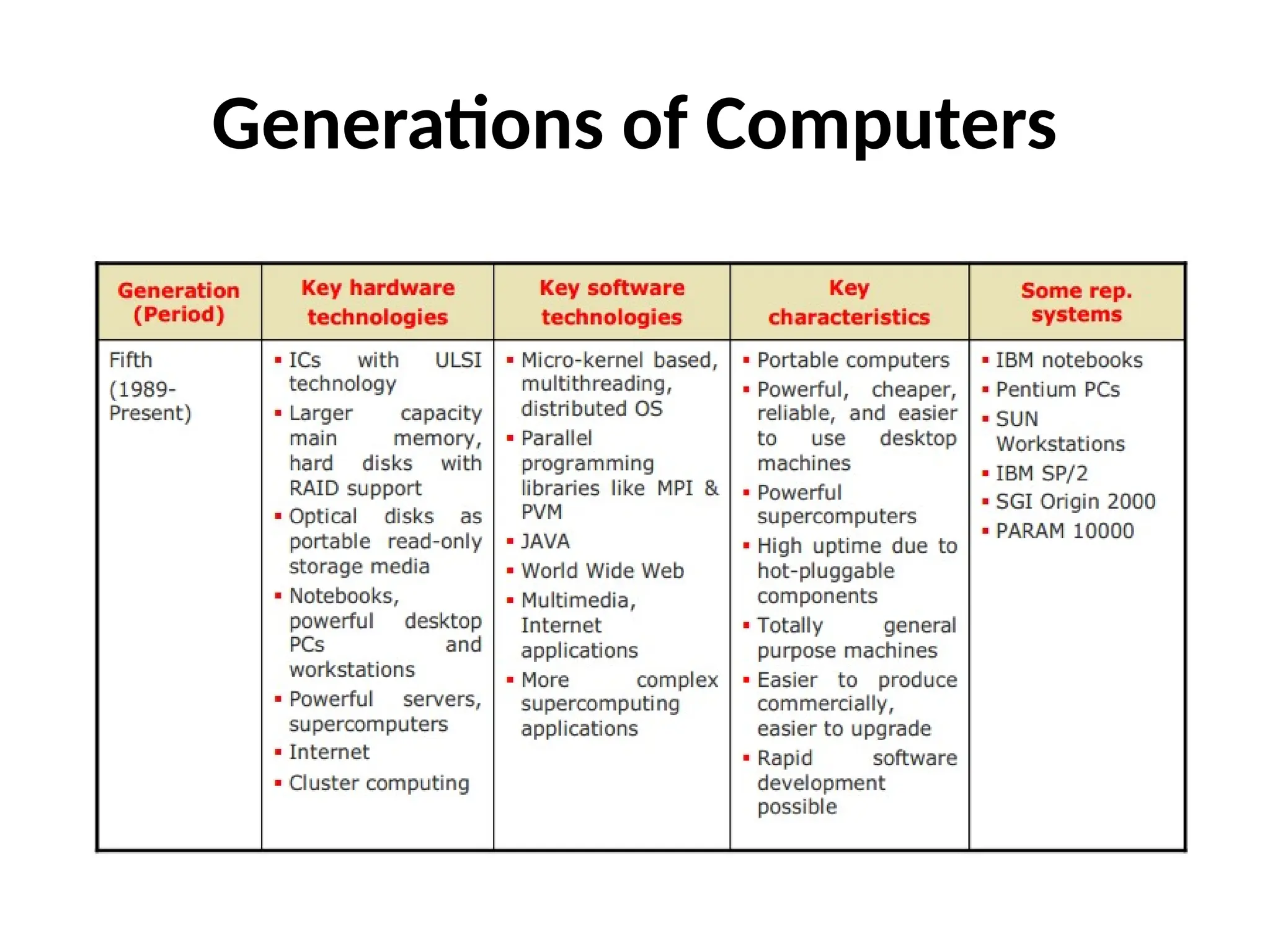 Generations of Computers

| Generation (Period) | Key hardware technologies | Key software technologies | Key characteristics | Some rep. systems |
|---|---|---|---|---|
| Fifth (1989-Present) | ▪ ICs with ULSI technology ▪ Larger capacity main memory, hard disks with RAID support ▪ Optical disks as portable read-only storage media ▪ Notebooks, powerful desktop PCs and workstations ▪ Powerful servers, supercomputers ▪ Internet ▪ Cluster computing | ▪ Micro-kernel based, multithreading, distributed OS ▪ Parallel programming libraries like MPI & PVM ▪ JAVA ▪ World Wide Web ▪ Multimedia, Internet applications ▪ More complex supercomputing applications | ▪ Portable computers ▪ Powerful, cheaper, reliable, and easier to use desktop machines ▪ Powerful supercomputers ▪ High uptime due to hot-pluggable components ▪ Totally general purpose machines ▪ Easier to produce commercially, easier to upgrade ▪ Rapid software development possible | ▪ IBM notebooks ▪ Pentium PCs ▪ SUN Workstations ▪ IBM SP/2 ▪ SGI Origin 2000 ▪ PARAM 10000 |